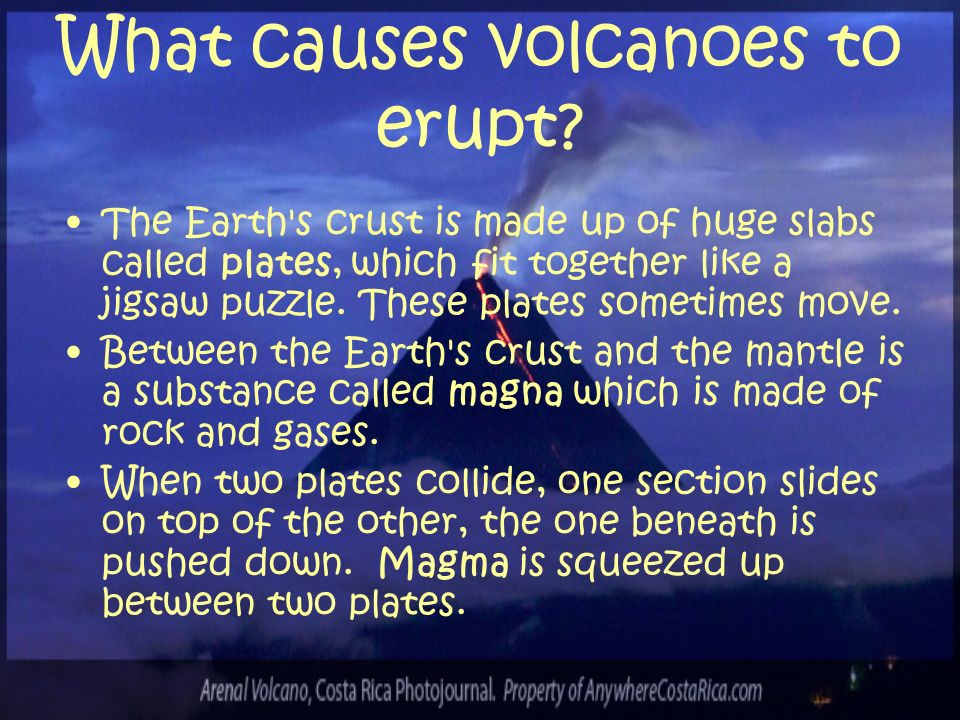 What causes volcanoes to erupt?

• The Earth's crust is made up of huge slabs called plates, which fit together like a jigsaw puzzle. These plates sometimes move.
• Between the Earth's crust and the mantle is a substance called magna which is made of rock and gases.
• When two plates collide, one section slides on top of the other, the one beneath is pushed down. Magma is squeezed up between two plates.

Arenal Volcano, Costa Rica Photojournal. Property of AnywhereCostaRica.com